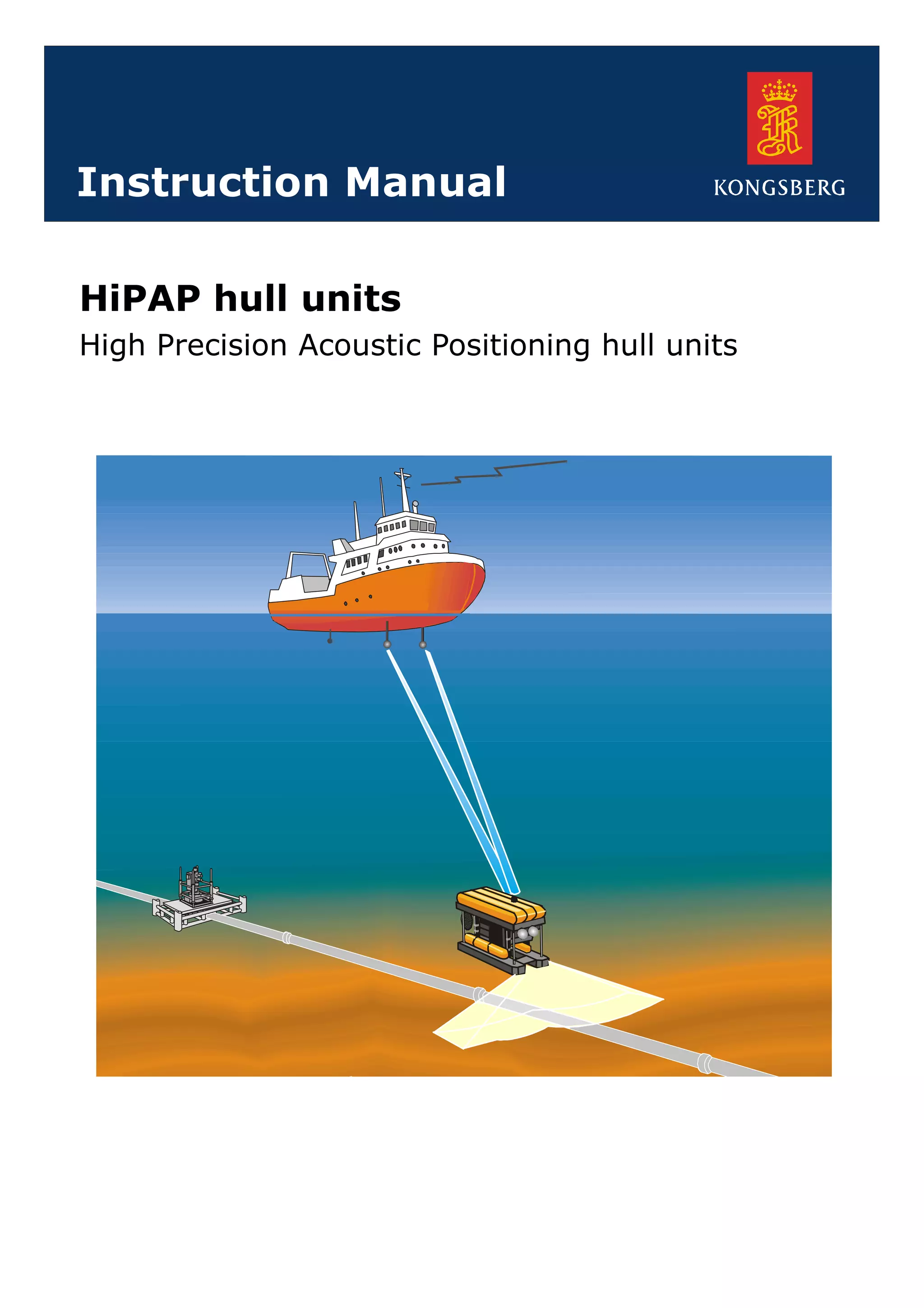 Instruction Manual

KONGSBERG

HiPAP hull units

High Precision Acoustic Positioning hull units